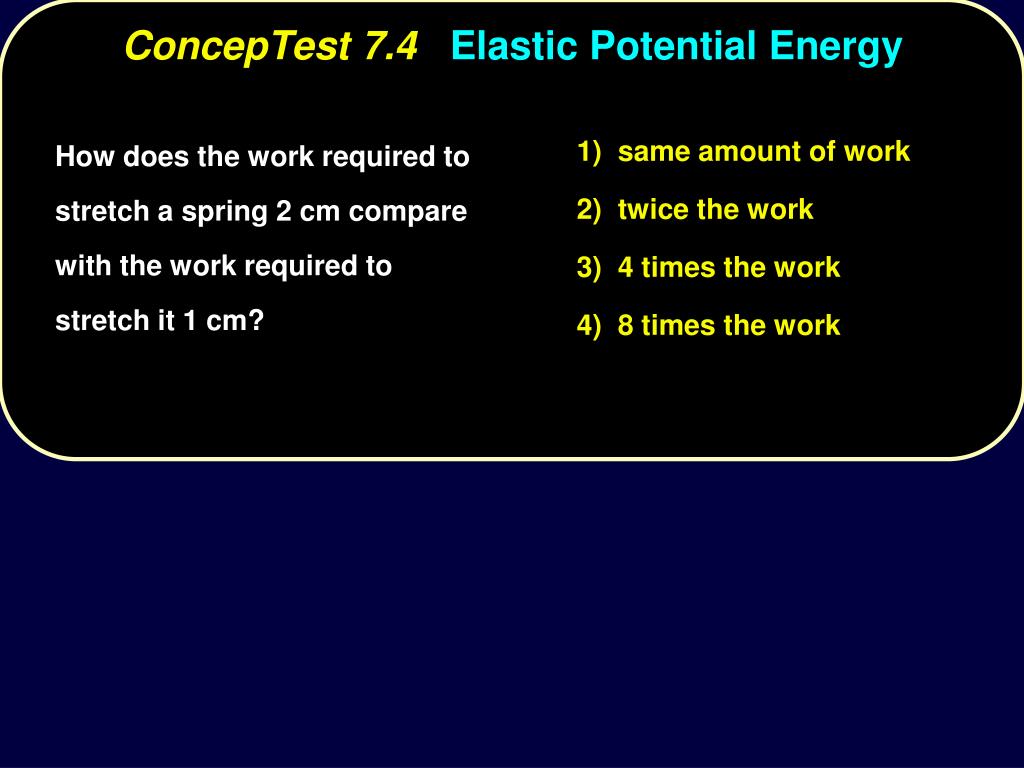 ConcepTest 7.4 Elastic Potential Energy

How does the work required to stretch a spring 2 cm compare with the work required to stretch it 1 cm?

1) same amount of work
2) twice the work
3) 4 times the work
4) 8 times the work